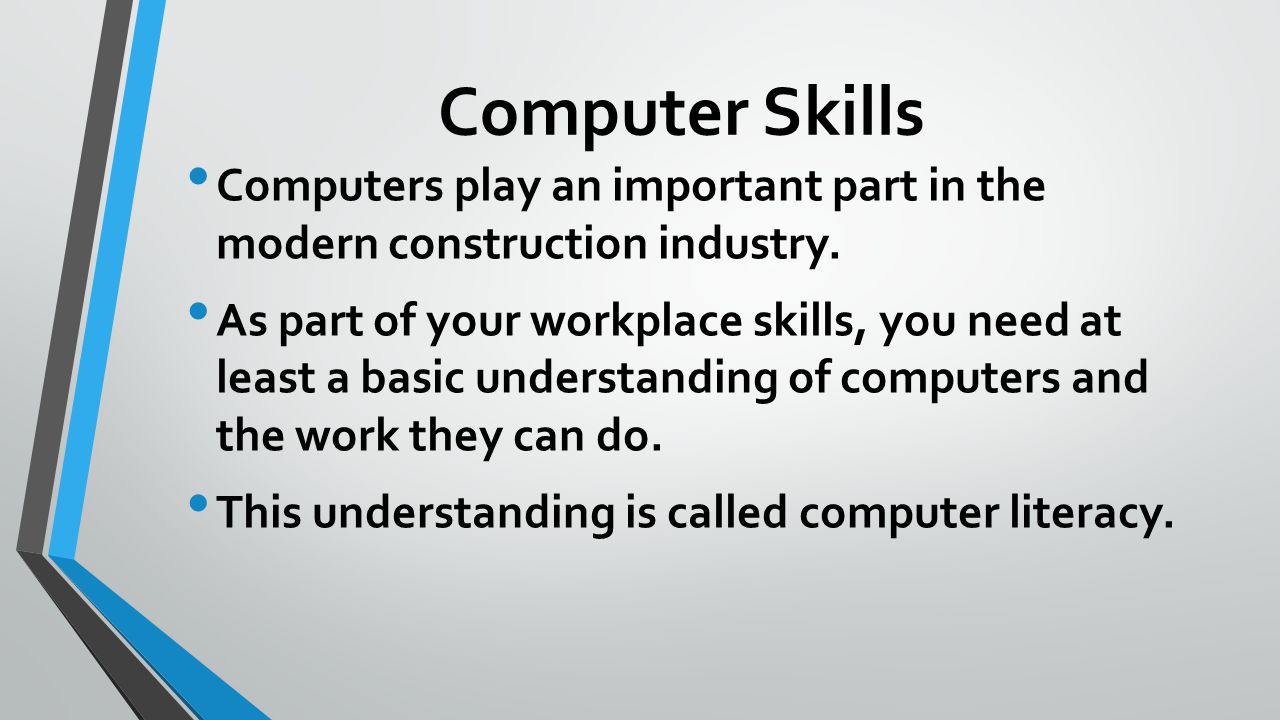 Computer Skills

• Computers play an important part in the modern construction industry.

• As part of your workplace skills, you need at least a basic understanding of computers and the work they can do.

• This understanding is called computer literacy.